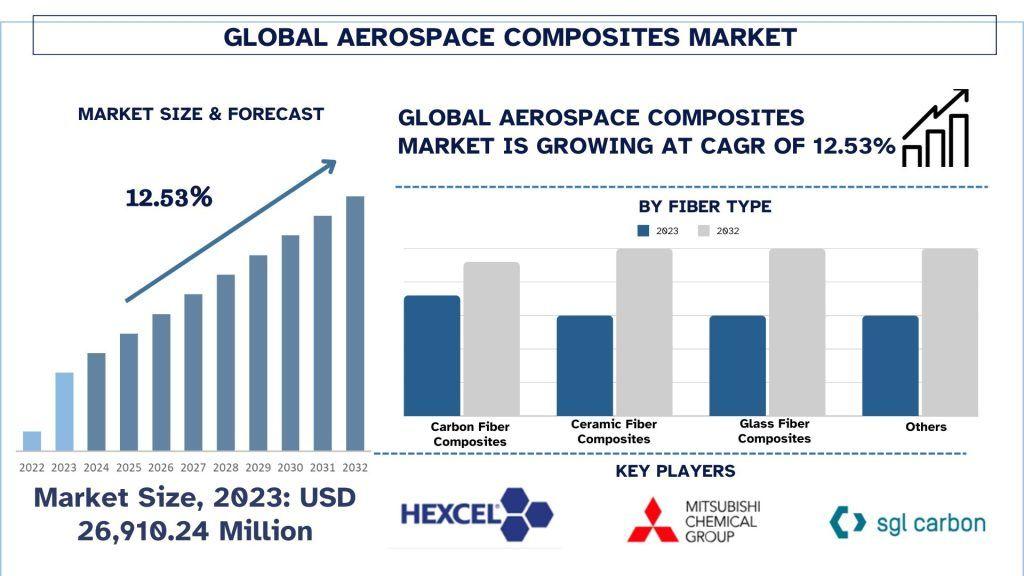 GLOBAL AEROSPACE COMPOSITES MARKET

MARKET SIZE & FORECAST

12.53%

2022 2023 2024 2025 2026 2027 2028 2029 2030 2031 2032

Market Size, 2023: USD 26,910.24 Million

GLOBAL AEROSPACE COMPOSITES MARKET IS GROWING AT CAGR OF 12.53%

BY FIBER TYPE

2023 2032

Carbon Fiber Composites
Ceramic Fiber Composites
Glass Fiber Composites
Others

KEY PLAYERS

HEXCEL

MITSUBISHI CHEMICAL GROUP

sgl carbon